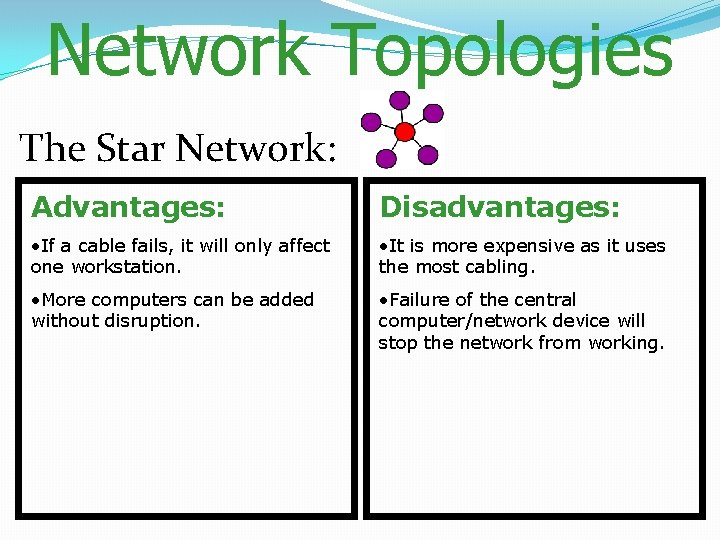 Network Topologies

The Star Network:

Advantages:

•If a cable fails, it will only affect one workstation.

•More computers can be added without disruption.

Disadvantages:

•It is more expensive as it uses the most cabling.

•Failure of the central computer/network device will stop the network from working.